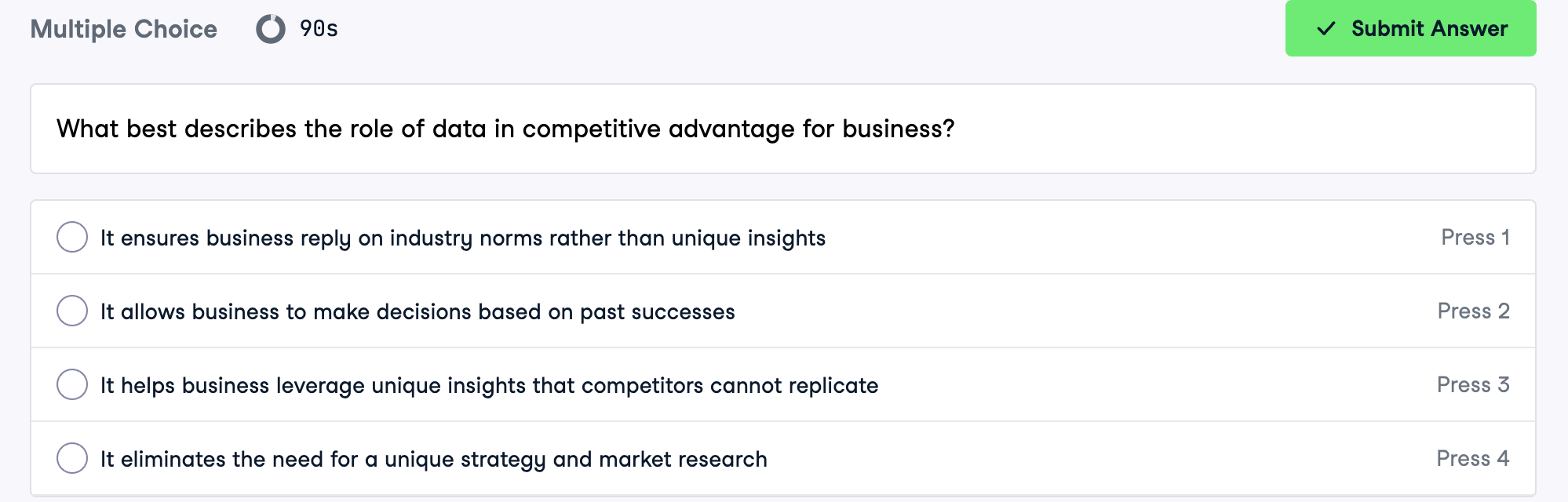 Multiple Choice 90s

Submit Answer

What best describes the role of data in competitive advantage for business?

It ensures business reply on industry norms rather than unique insights Press 1

It allows business to make decisions based on past successes Press 2

It helps business leverage unique insights that competitors cannot replicate Press 3

It eliminates the need for a unique strategy and market research Press 4